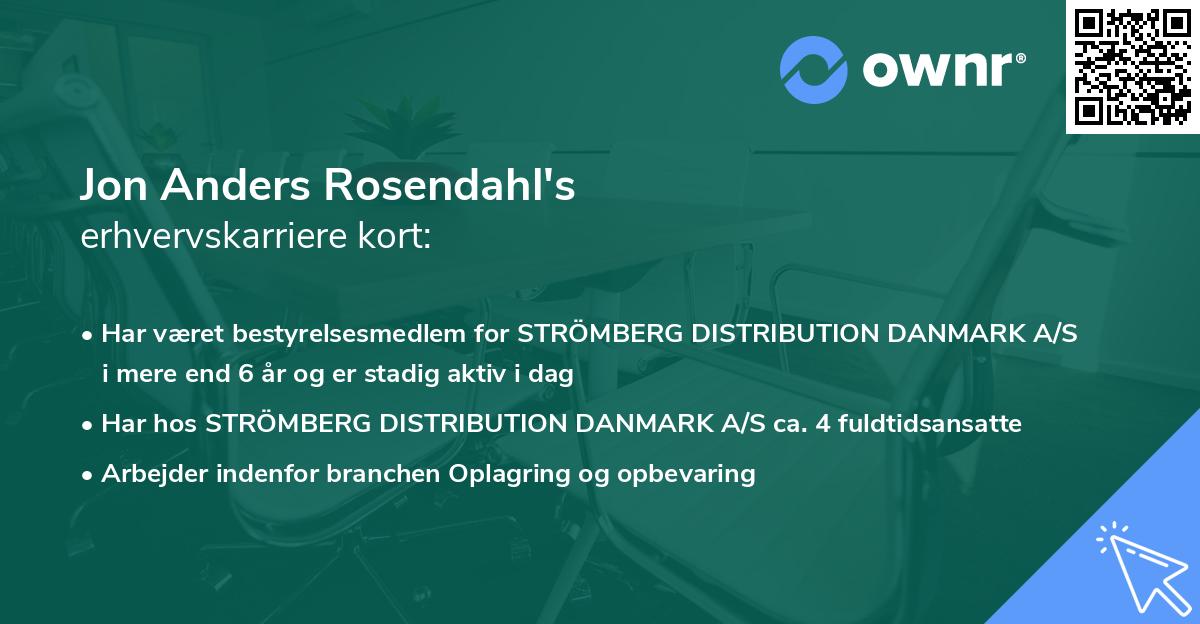 ownr®

Jon Anders Rosendahl's
erhvervskarriere kort:

• Har været bestyrelsesmedlem for STRÖMBERG DISTRIBUTION DANMARK A/S i mere end 6 år og er stadig aktiv i dag
• Har hos STRÖMBERG DISTRIBUTION DANMARK A/S ca. 4 fuldtidsansatte
• Arbejder indenfor branchen Oplagring og opbevaring